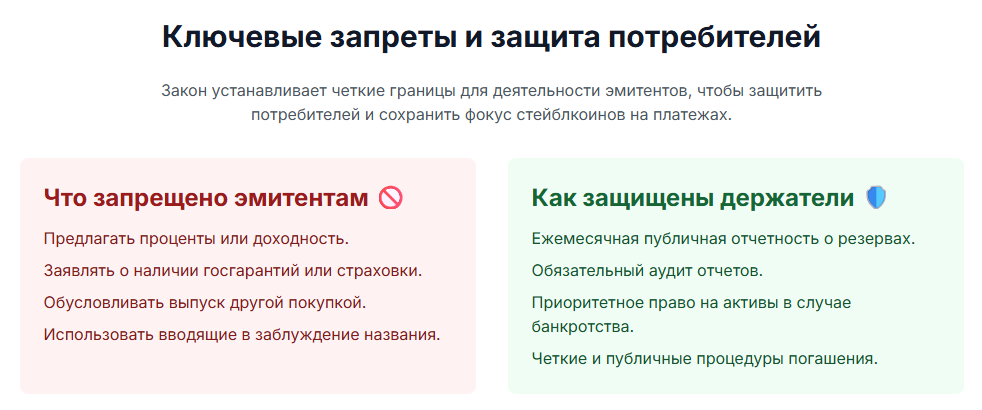 Ключевые запреты и защита потребителей

Закон устанавливает четкие границы для деятельности эмитентов, чтобы защитить потребителей и сохранить фокус стейблкоинов на платежах.

Что запрещено эмитентам 🚫

Предлагать проценты или доходность.

Заявлять о наличии госгарантий или страховки.

Обусловливать выпуск другой покупкой.

Использовать вводящие в заблуждение названия.

Как защищены держатели 🛡️

Ежемесячная публичная отчетность о резервах.

Обязательный аудит отчетов.

Приоритетное право на активы в случае банкротства.

Четкие и публичные процедуры погашения.